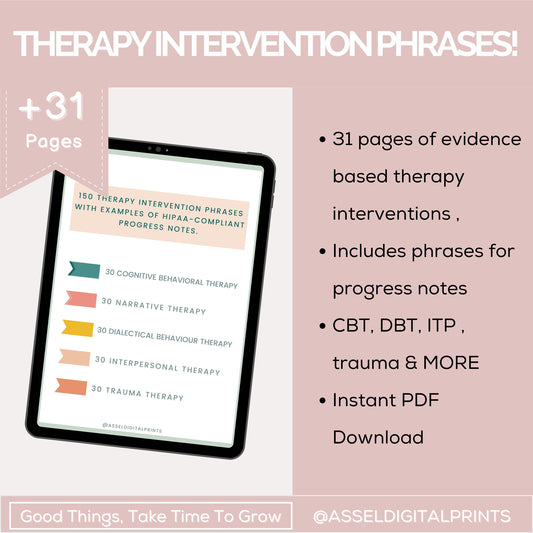 THERAPY INTERVENTION PHRASES!

+31
Pages

150 THERAPY INTERVENTION PHRASES WITH EXAMPLES OF HIPAA-COMPLIANT PROGRESS NOTES.

30 COGNITIVE BEHAVIORAL THERAPY
30 NARRATIVE THERAPY
30 DIALECTICAL BEHAVIOUR THERAPY
30 INTERPERSONAL THERAPY
30 TRAUMA THERAPY

@ASSELDIGITALPRINTS

• 31 pages of evidence based therapy interventions ,
• Includes phrases for progress notes
• CBT, DBT, ITP , trauma & MORE
• Instant PDF Download

Good Things, Take Time To Grow

@ASSELDIGITALPRINTS